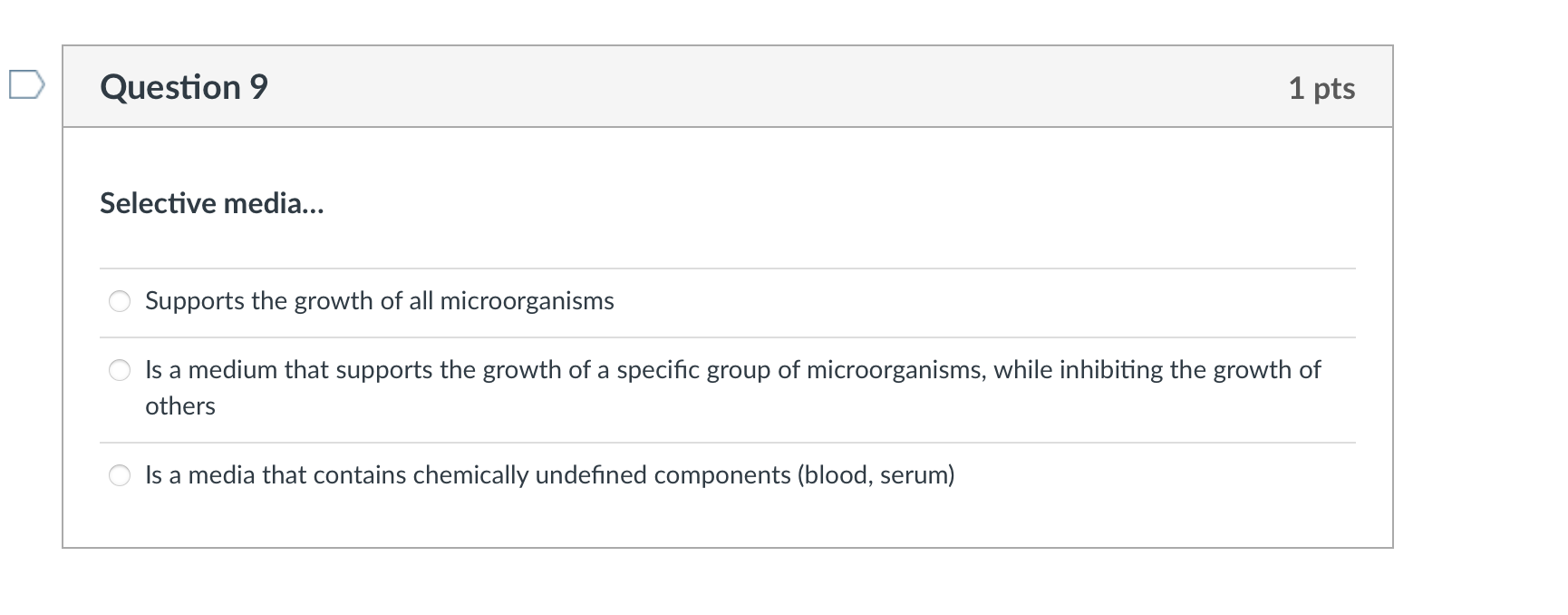 Question 9

1 pts

Selective media...

Supports the growth of all microorganisms

Is a medium that supports the growth of a specific group of microorganisms, while inhibiting the growth of others

Is a media that contains chemically undefined components (blood, serum)